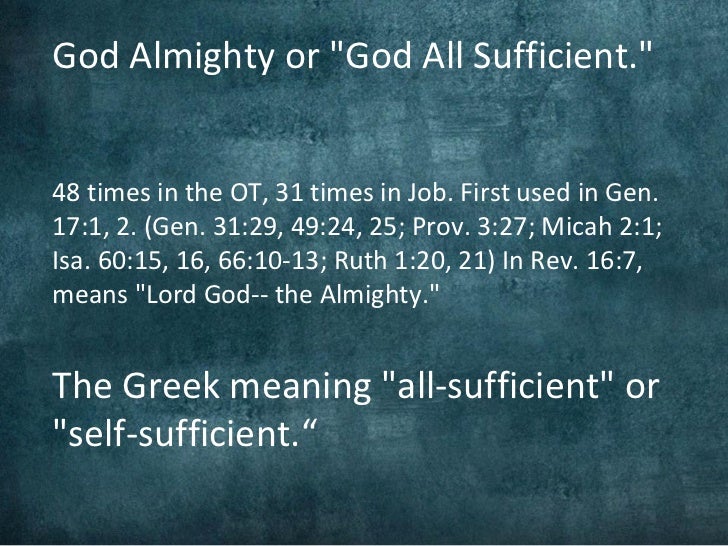 God Almighty or "God All Sufficient."

48 times in the OT, 31 times in Job. First used in Gen. 17:1, 2. (Gen. 31:29, 49:24, 25; Prov. 3:27; Micah 2:1; Isa. 60:15, 16, 66:10-13; Ruth 1:20, 21) In Rev. 16:7, means "Lord God-- the Almighty."

The Greek meaning "all-sufficient" or "self-sufficient.“